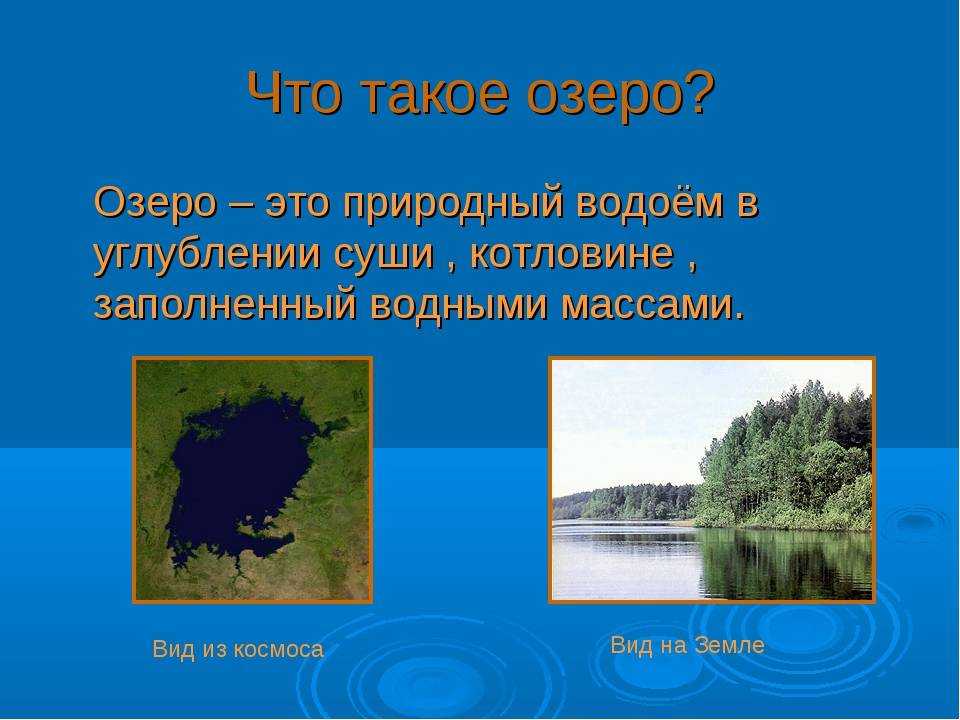 Что такое озеро?

Озеро – это природный водоём в углублении суши , котловине , заполненный водными массами.

Вид из космоса

Вид на Земле